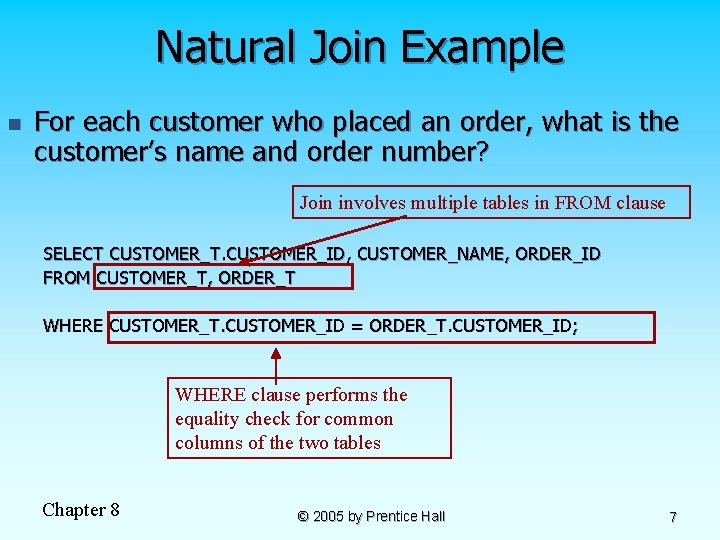 Natural Join Example

For each customer who placed an order, what is the customer's name and order number?

Join involves multiple tables in FROM clause

SELECT CUSTOMER_T.CUSTOMER_ID, CUSTOMER_NAME, ORDER_ID
FROM CUSTOMER_T, ORDER_T

WHERE CUSTOMER_T.CUSTOMER_ID = ORDER_T.CUSTOMER_ID;

WHERE clause performs the equality check for common columns of the two tables

Chapter 8

© 2005 by Prentice Hall

7